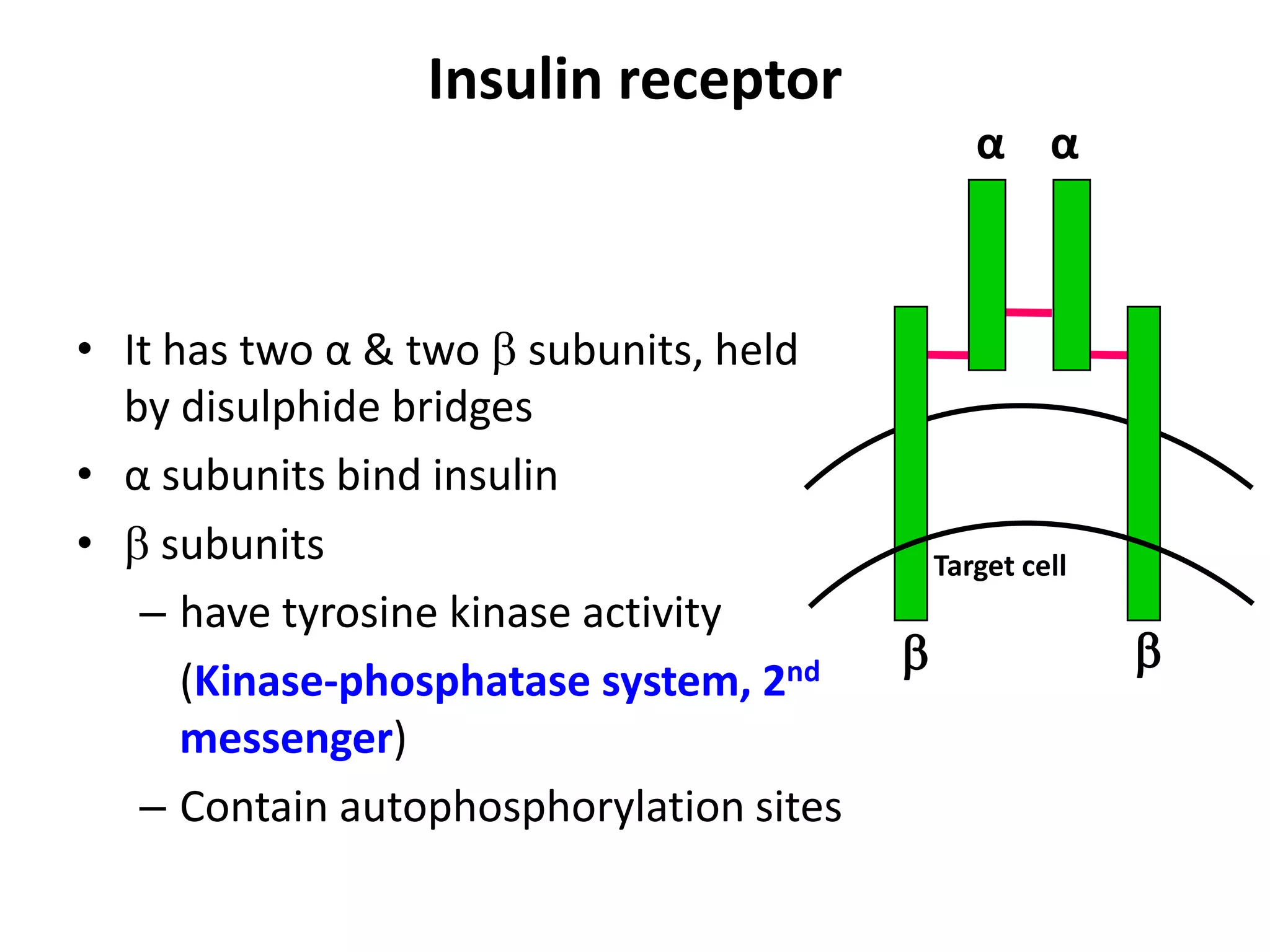 Insulin receptor

• It has two α & two β subunits, held by disulphide bridges
• α subunits bind insulin
• β subunits
– have tyrosine kinase activity (Kinase-phosphatase system, 2$^{nd}$ messenger)
– Contain autophosphorylation sites

α α

Target cell

β β